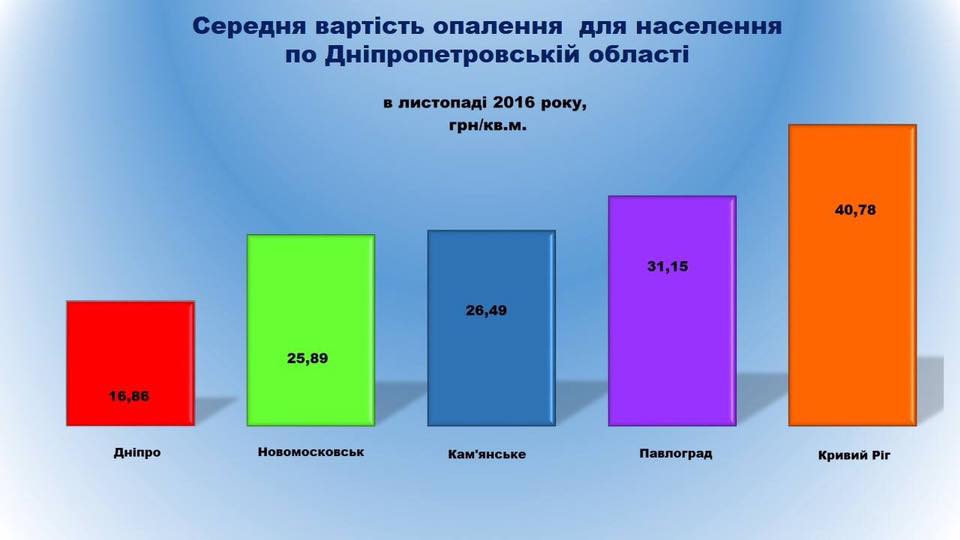 Середня вартість опалення для населення по Дніпропетровській області

в листопаді 2016 року, грн/кв.м.

16,86
25,89
26,49
31,15
40,78

Дніпро
Новомосковськ
Кам'янське
Павлоград
Кривий Ріг